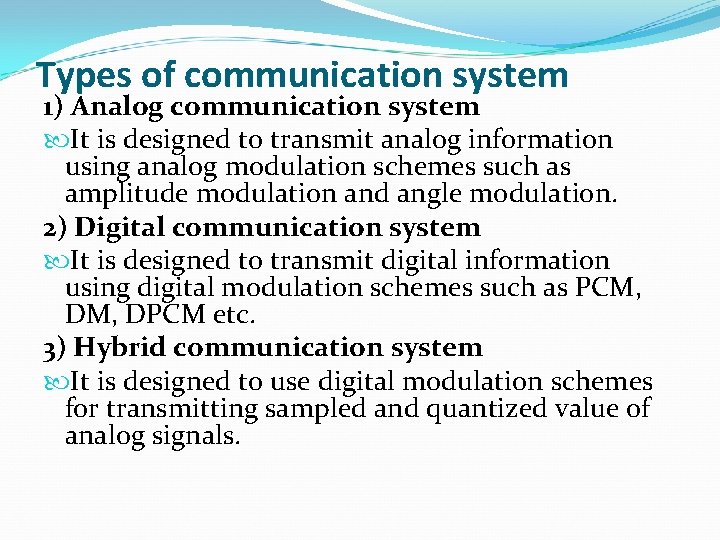 Types of communication system

1) Analog communication system

It is designed to transmit analog information using analog modulation schemes such as amplitude modulation and angle modulation.

2) Digital communication system

It is designed to transmit digital information using digital modulation schemes such as PCM, DM, DPCM etc.

3) Hybrid communication system

It is designed to use digital modulation schemes for transmitting sampled and quantized value of analog signals.